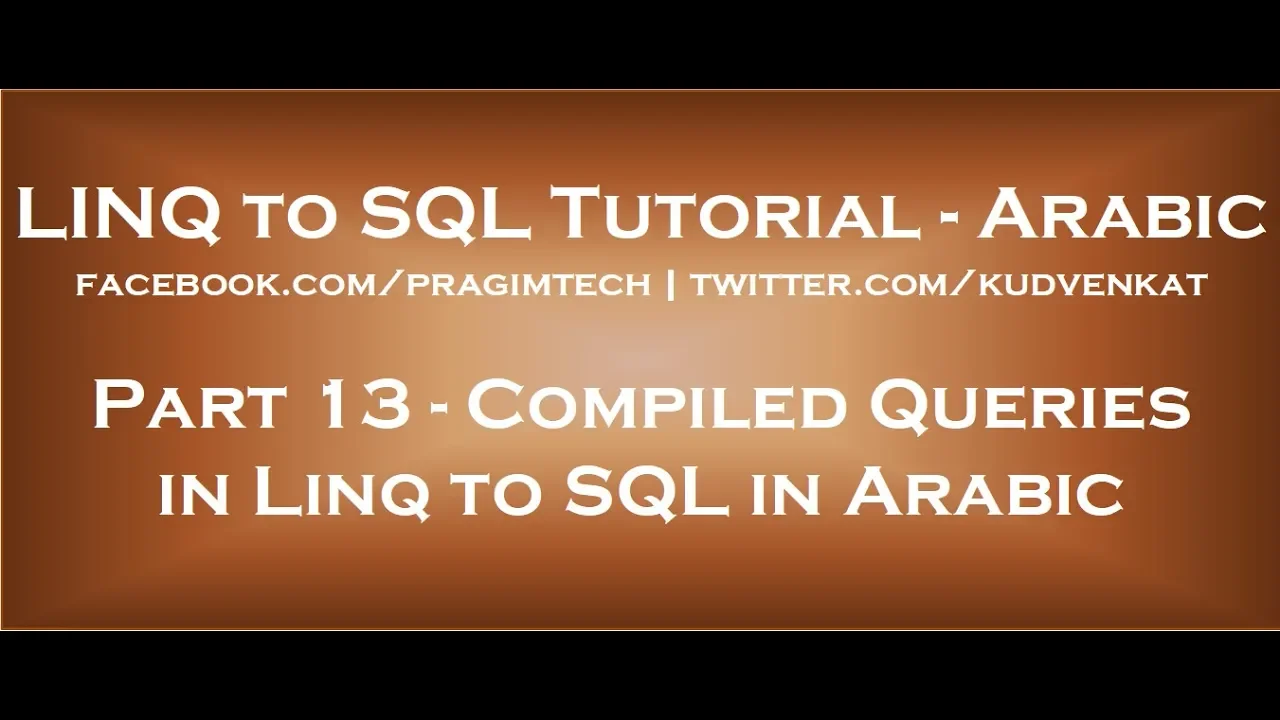 LINQ to SQL Tutorial - Arabic
facebook.com/pragimtech | twitter.com/kudvenkat

Part 13 - Compiled Queries in Linq to SQL in Arabic